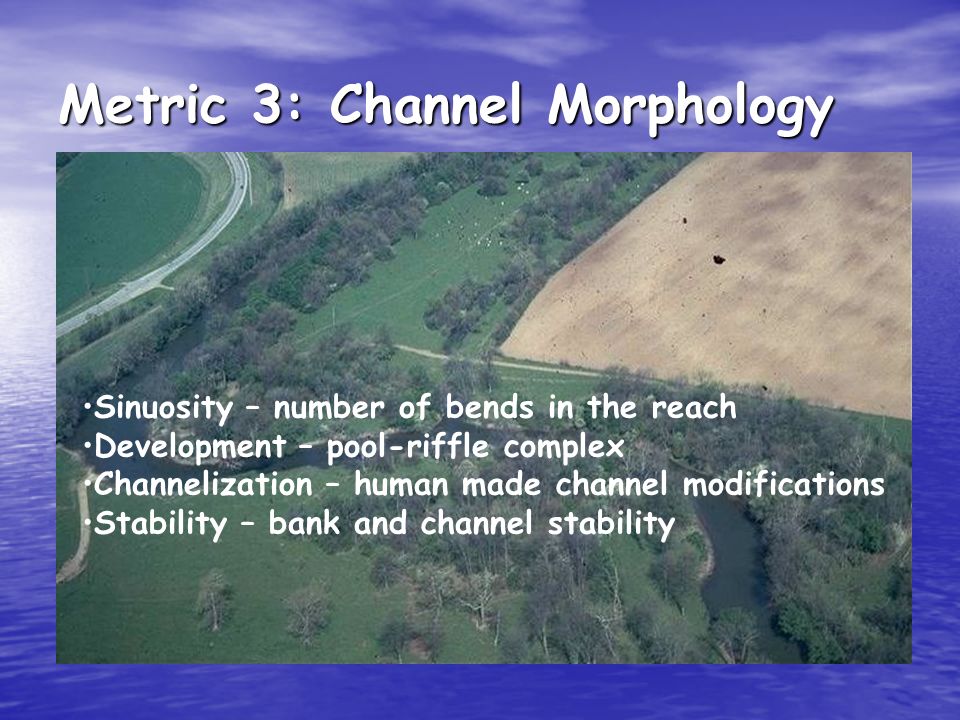 Metric 3: Channel Morphology

•Sinuosity – number of bends in the reach
•Development – pool-riffle complex
•Channelization – human made channel modifications
•Stability – bank and channel stability